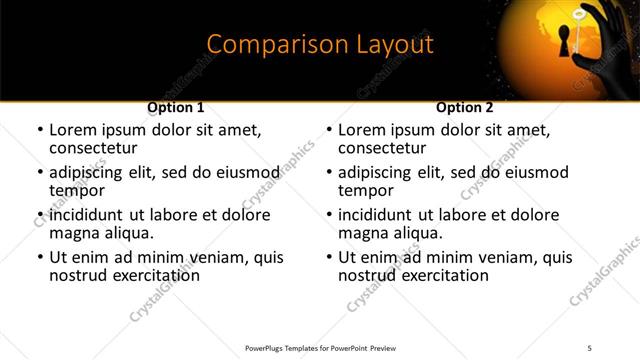 Comparison Layout

Option 1

• Lorem ipsum dolor sit amet, consectetur
• adipiscing elit, sed do eiusmod tempor
• incididunt ut labore et dolore magna aliqua.
• Ut enim ad minim veniam, quis nostrud exercitation

Option 2

• Lorem ipsum dolor sit amet, consectetur
• adipiscing elit, sed do eiusmod tempor
• incididunt ut labore et dolore magna aliqua.
• Ut enim ad minim veniam, quis nostrud exercitation

CrystalGraphics

PowerPlugs Templates for PowerPoint Preview

5